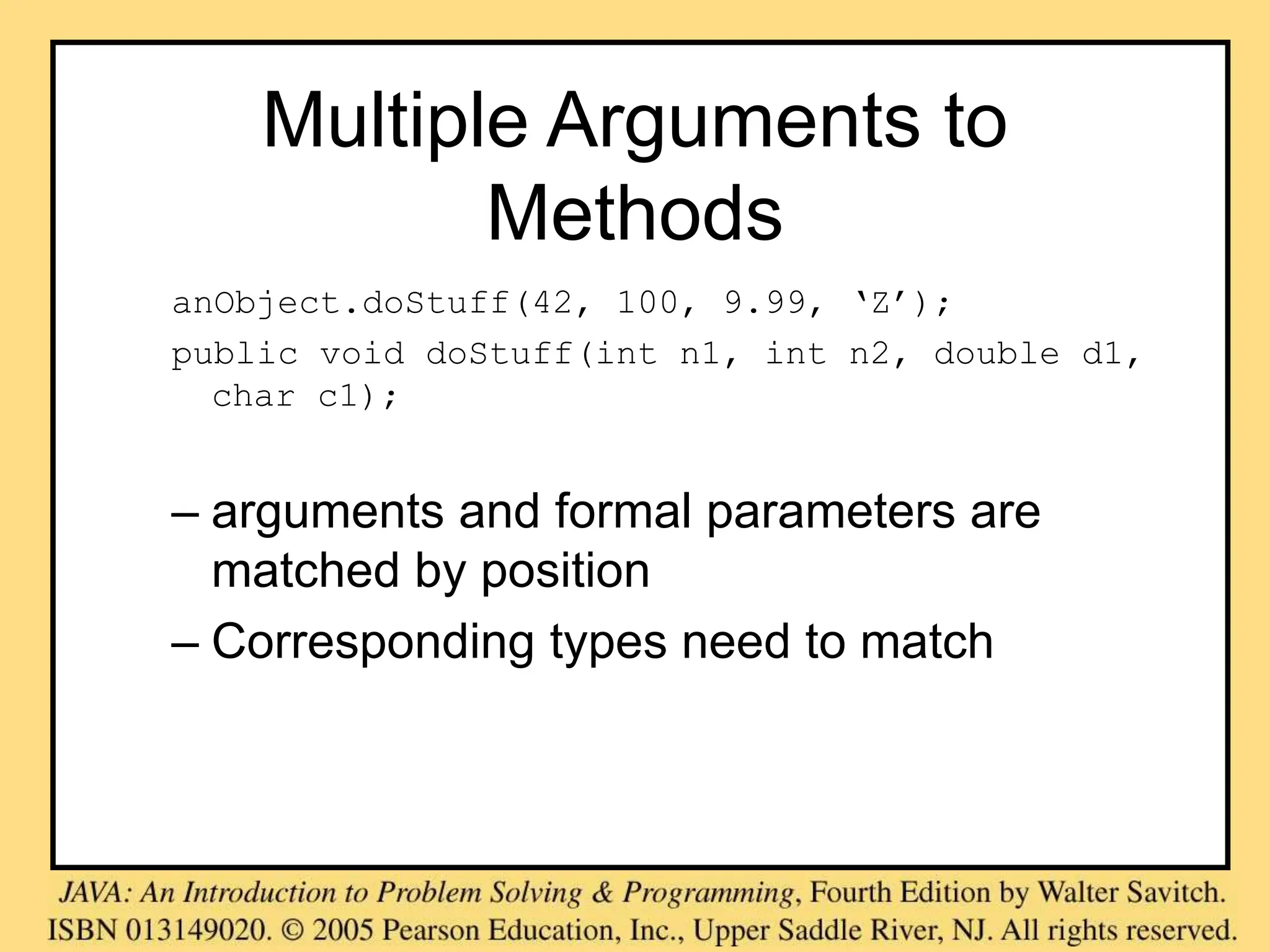 Multiple Arguments to Methods

anObject.doStuff(42, 100, 9.99, ‘Z’);

public void doStuff(int n1, int n2, double d1, char c1);

– arguments and formal parameters are matched by position

– Corresponding types need to match

JAVA: An Introduction to Problem Solving & Programming, Fourth Edition by Walter Savitch. ISBN 013149020. © 2005 Pearson Education, Inc., Upper Saddle River, NJ. All rights reserved.